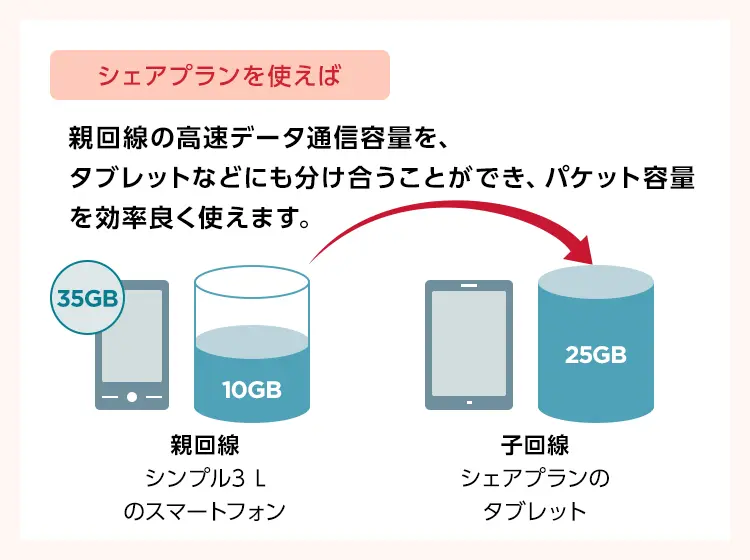 シェアプランを使えば

親回線の高速データ通信容量を、タブレットなどにも分け合うことができ、パケット容量を効率良く使えます。

35GB

10GB

25GB

親回線
シンプル3 L
のスマートフォン

子回線
シェアプランの
タブレット